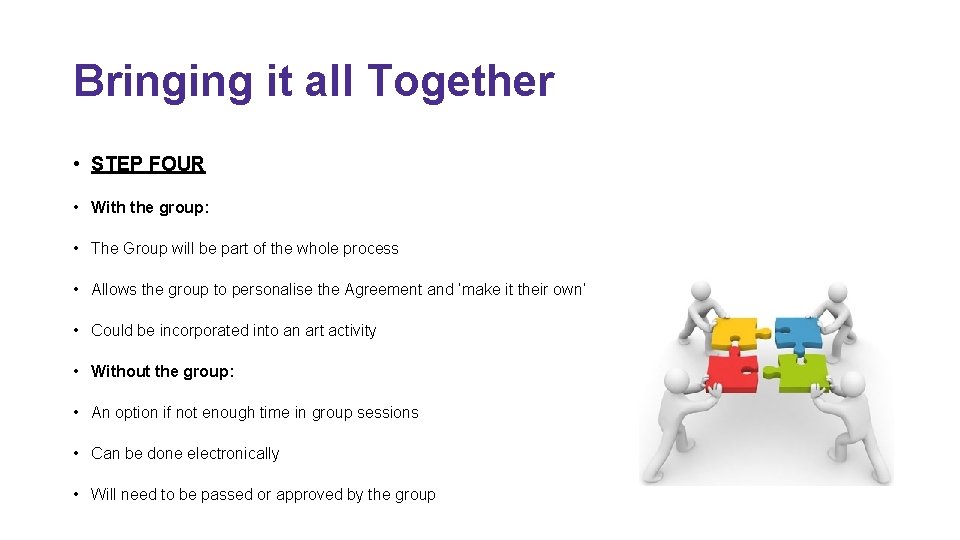 Bringing it all Together

• STEP FOUR

• With the group:

• The Group will be part of the whole process

• Allows the group to personalise the Agreement and 'make it their own'

• Could be incorporated into an art activity

• Without the group:

• An option if not enough time in group sessions

• Can be done electronically

• Will need to be passed or approved by the group